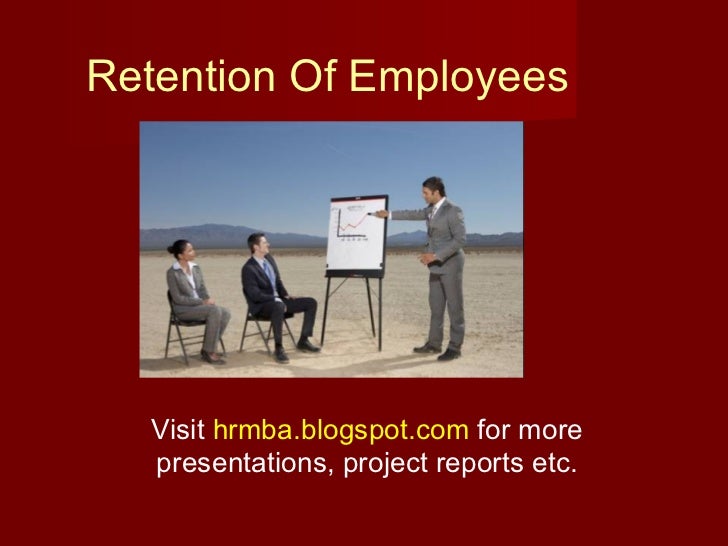 Retention Of Employees

Visit hrmba.blogspot.com for more presentations, project reports etc.